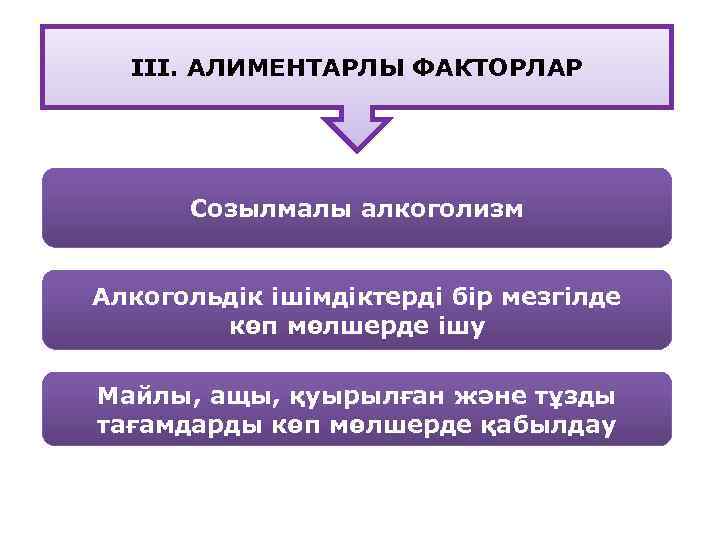 III. АЛИМЕНТАРЛЫ ФАКТОРЛАР

Созылмалы алкоголизм

Алкогольдік ішімдіктерді бір мезгілде көп мөлшерде ішу

Майлы, ащы, қуырылған және тұзды тағамдарды көп мөлшерде қабылдау